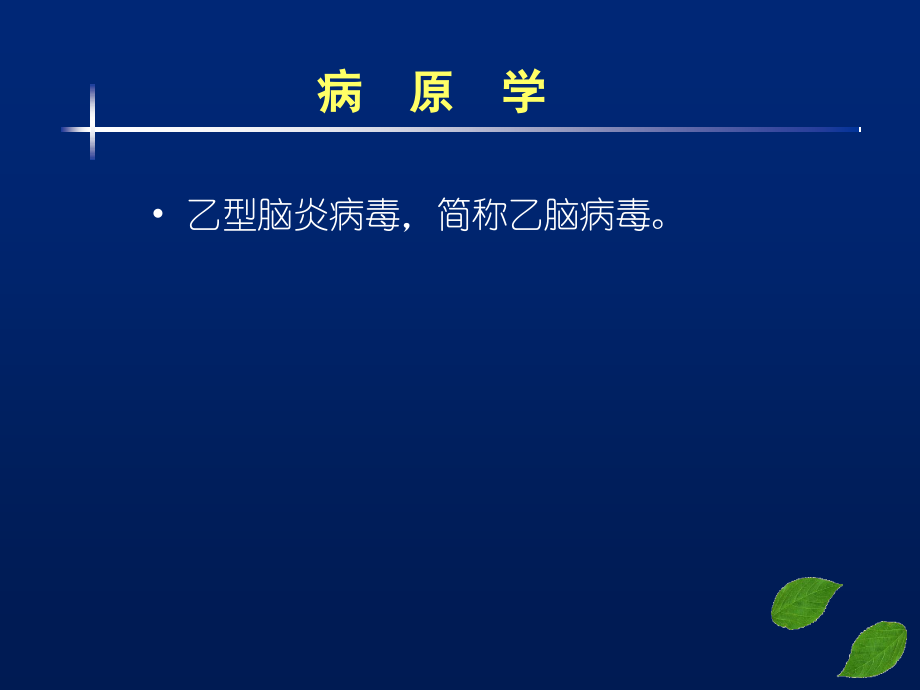 病　原　学

• 乙型脑炎病毒，简称乙脑病毒。